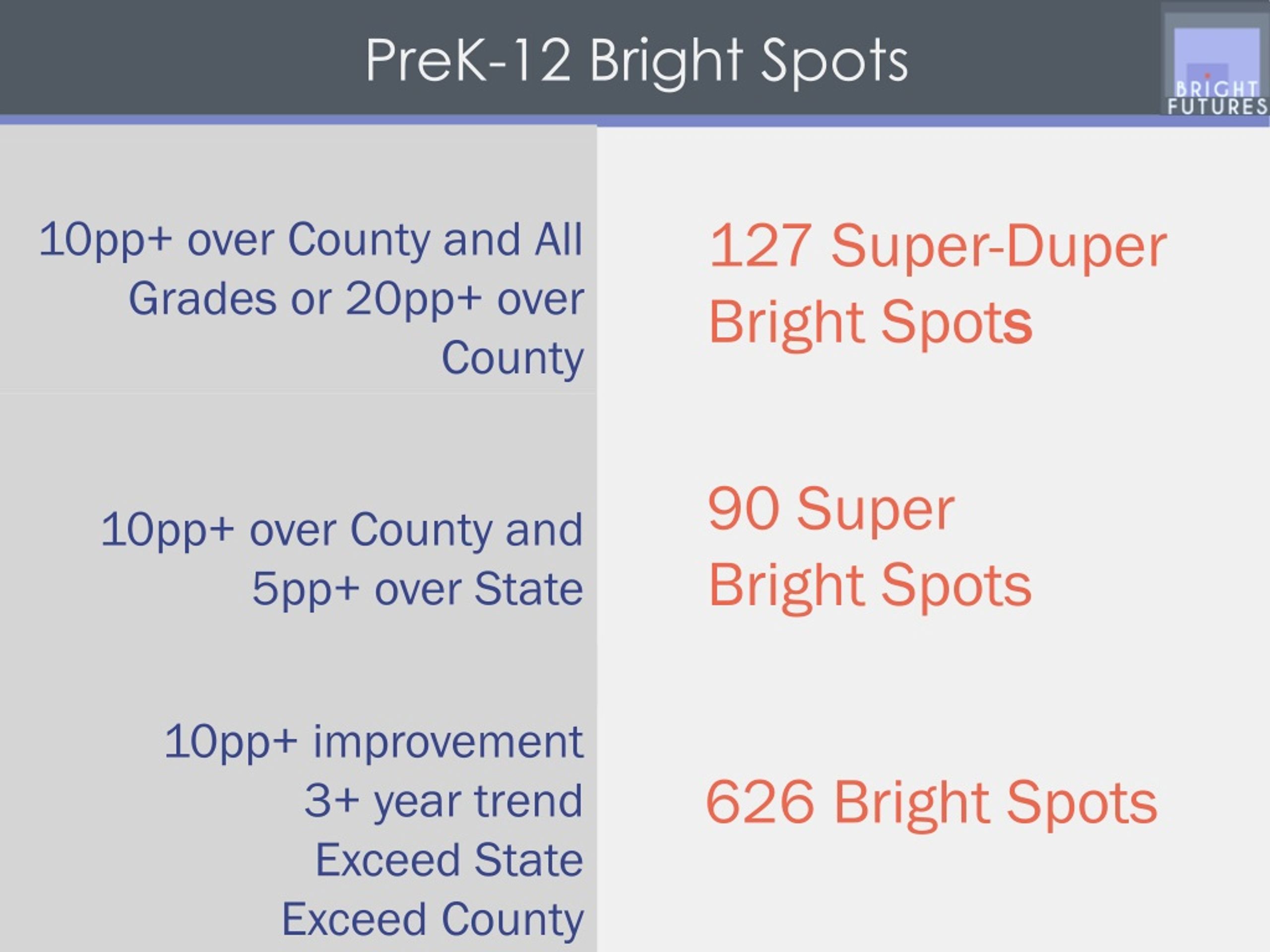 PreK-12 Bright Spots

BRIGHT FUTURES

| | |
|---|---|
| 10pp+ over County and All Grades or 20pp+ over County | 127 Super-Duper Bright Spots |
| 10pp+ over County and 5pp+ over State | 90 Super Bright Spots |
| 10pp+ improvement 3+ year trend Exceed State Exceed County | 626 Bright Spots |